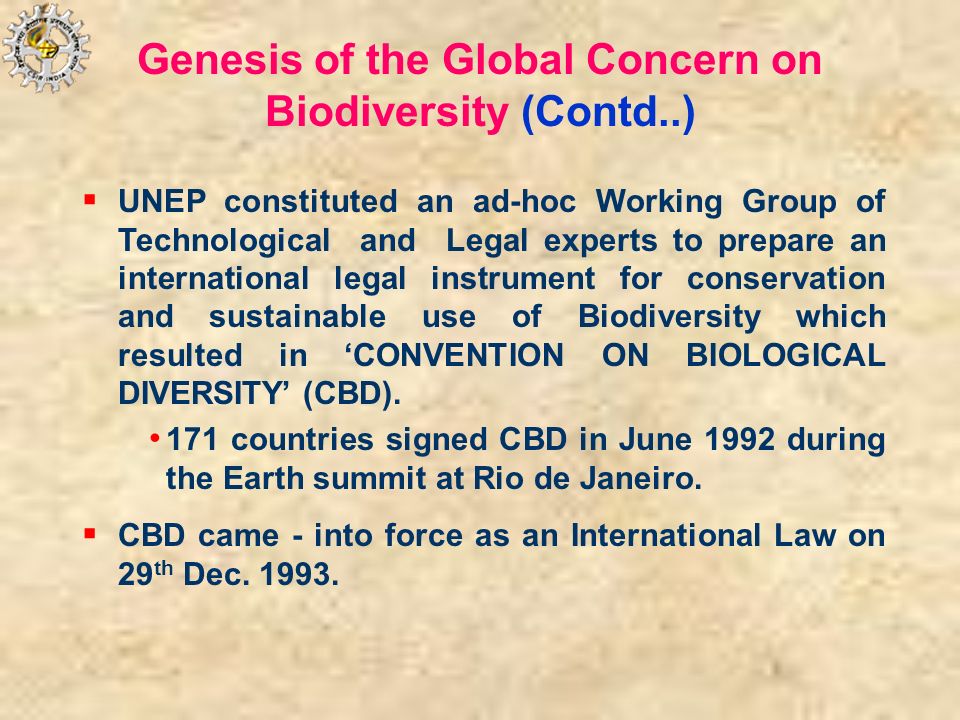 CSIR INDIA

Genesis of the Global Concern on Biodiversity (Contd..)

▪ UNEP constituted an ad-hoc Working Group of Technological and Legal experts to prepare an international legal instrument for conservation and sustainable use of Biodiversity which resulted in ‘CONVENTION ON BIOLOGICAL DIVERSITY’ (CBD).

• 171 countries signed CBD in June 1992 during the Earth summit at Rio de Janeiro.

▪ CBD came - into force as an International Law on 29$^{th}$ Dec. 1993.